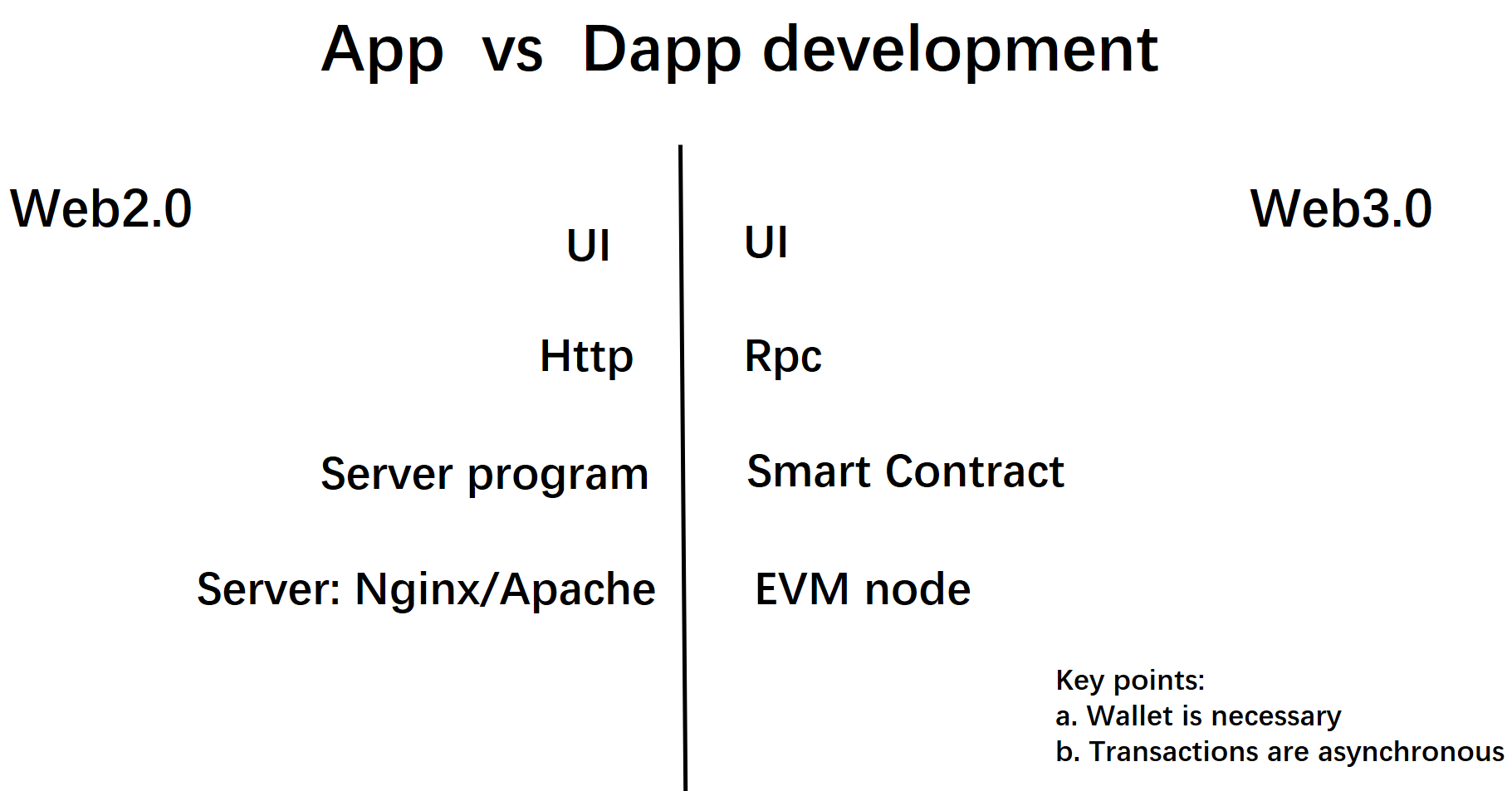 App vs Dapp development

Web2.0

UI

Http

Server program

Server: Nginx/Apache

Web3.0

UI

Rpc

Smart Contract

EVM node

Key points:
a. Wallet is necessary
b. Transactions are asynchronous